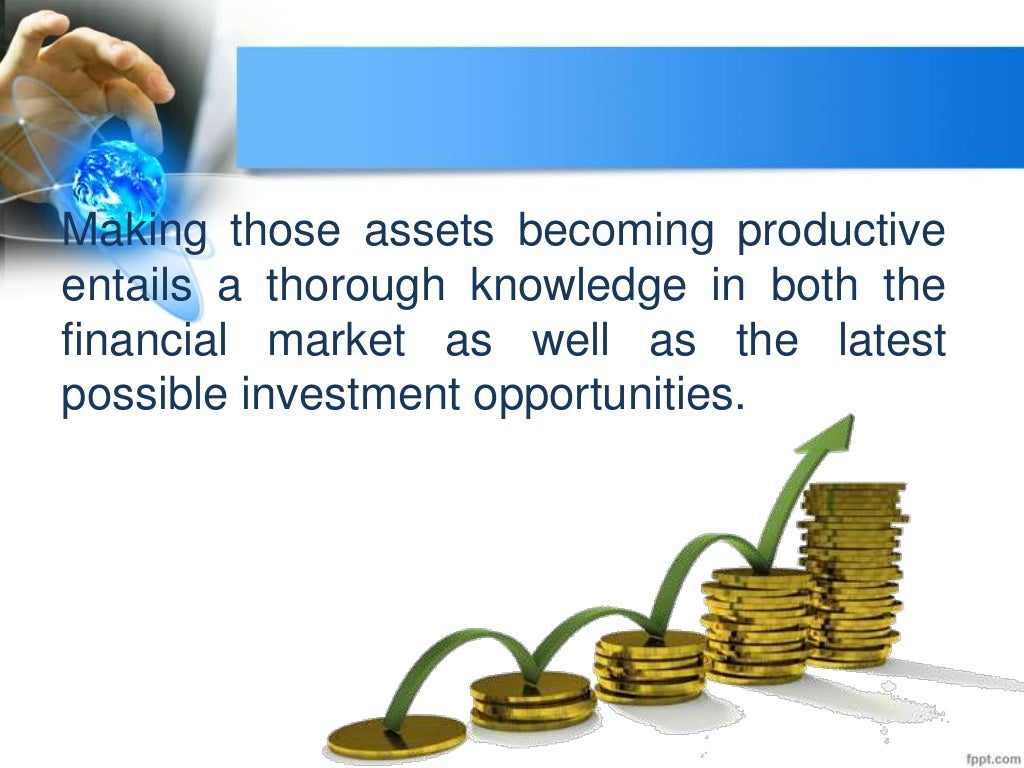 Making those assets becoming productive entails a thorough knowledge in both the financial market as well as the latest possible investment opportunities.

fppt.com